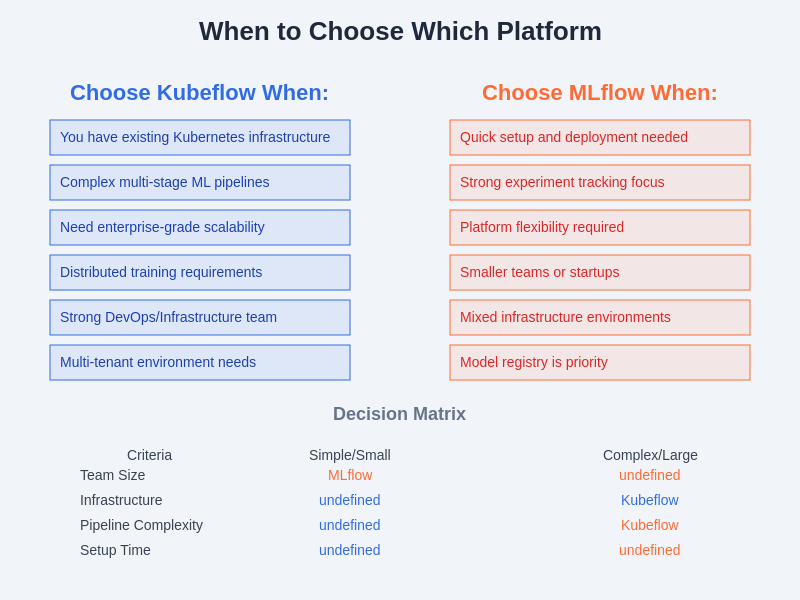 When to Choose Which Platform

Choose Kubeflow When:

You have existing Kubernetes infrastructure

Complex multi-stage ML pipelines

Need enterprise-grade scalability

Distributed training requirements

Strong DevOps/Infrastructure team

Multi-tenant environment needs

Choose MLflow When:

Quick setup and deployment needed

Strong experiment tracking focus

Platform flexibility required

Smaller teams or startups

Mixed infrastructure environments

Model registry is priority

Decision Matrix

| Criteria | Simple/Small | Complex/Large |
|---|---|---|
| Team Size | MLflow | undefined |
| Infrastructure | undefined | Kubeflow |
| Pipeline Complexity | undefined | Kubeflow |
| Setup Time | undefined | undefined |